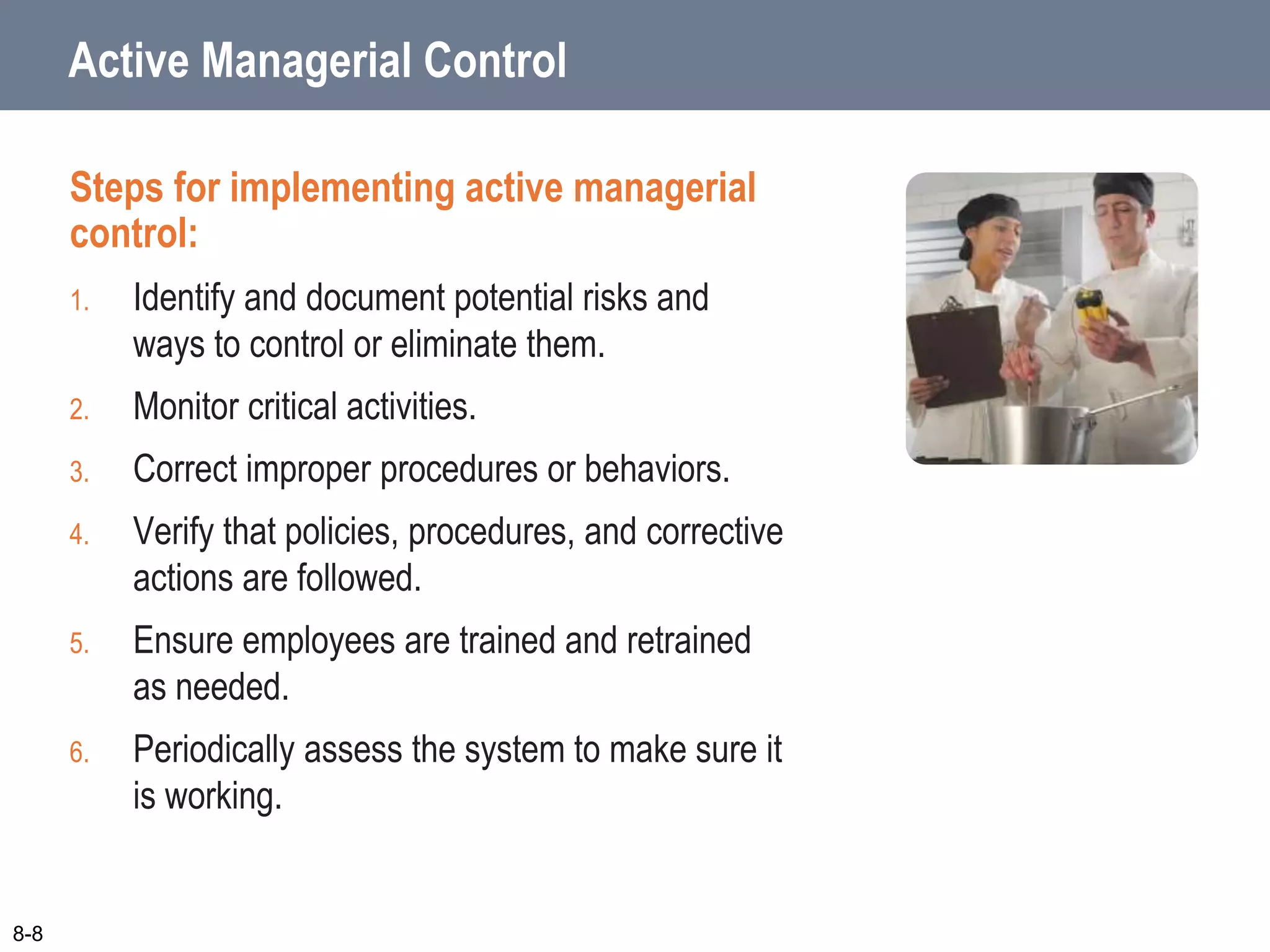 Active Managerial Control

Steps for implementing active managerial control:

1. Identify and document potential risks and ways to control or eliminate them.

2. Monitor critical activities.

3. Correct improper procedures or behaviors.

4. Verify that policies, procedures, and corrective actions are followed.

5. Ensure employees are trained and retrained as needed.

6. Periodically assess the system to make sure it is working.

8-8